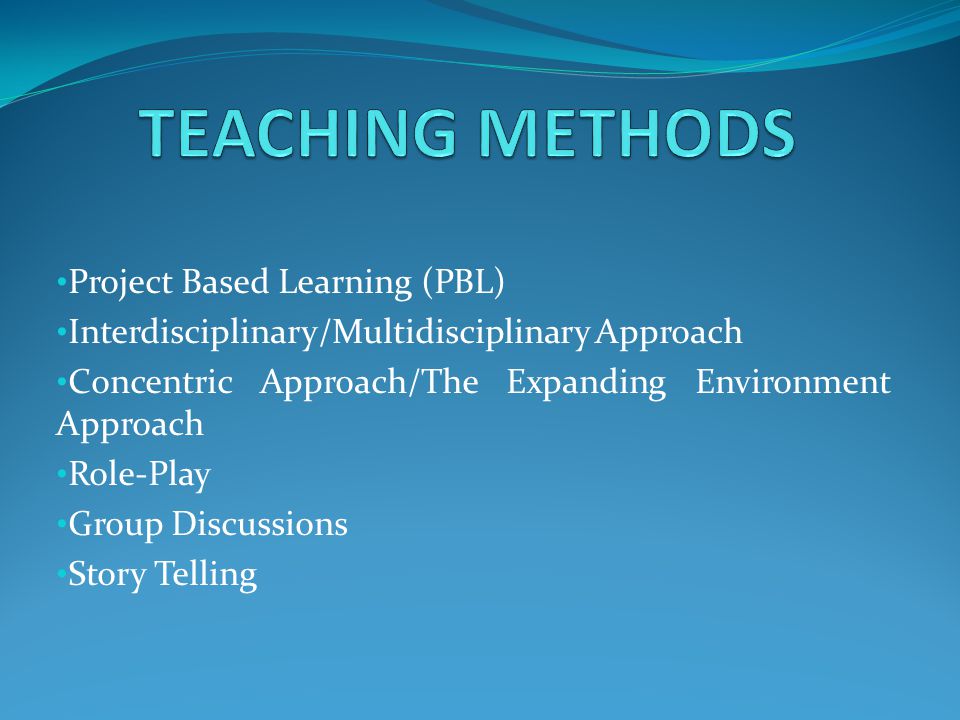 TEACHING METHODS

•Project Based Learning (PBL)
•Interdisciplinary/Multidisciplinary Approach
•Concentric Approach/The Expanding Environment Approach
•Role-Play
•Group Discussions
•Story Telling